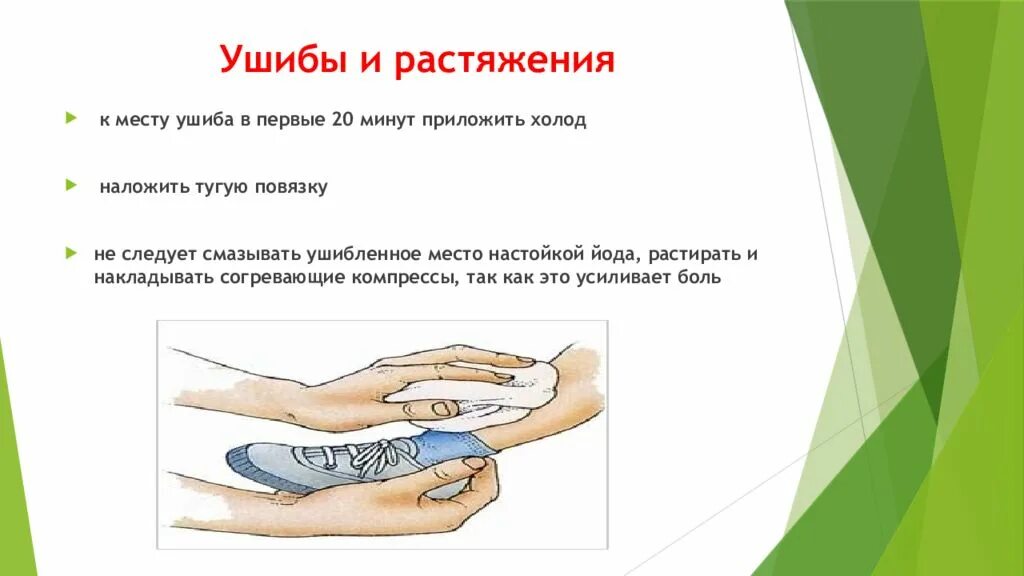 Ушибы и растяжения

к месту ушиба в первые 20 минут приложить холод

наложить тугую повязку

не следует смазывать ушибленное место настойкой йода, растирать и накладывать согревающие компрессы, так как это усиливает боль